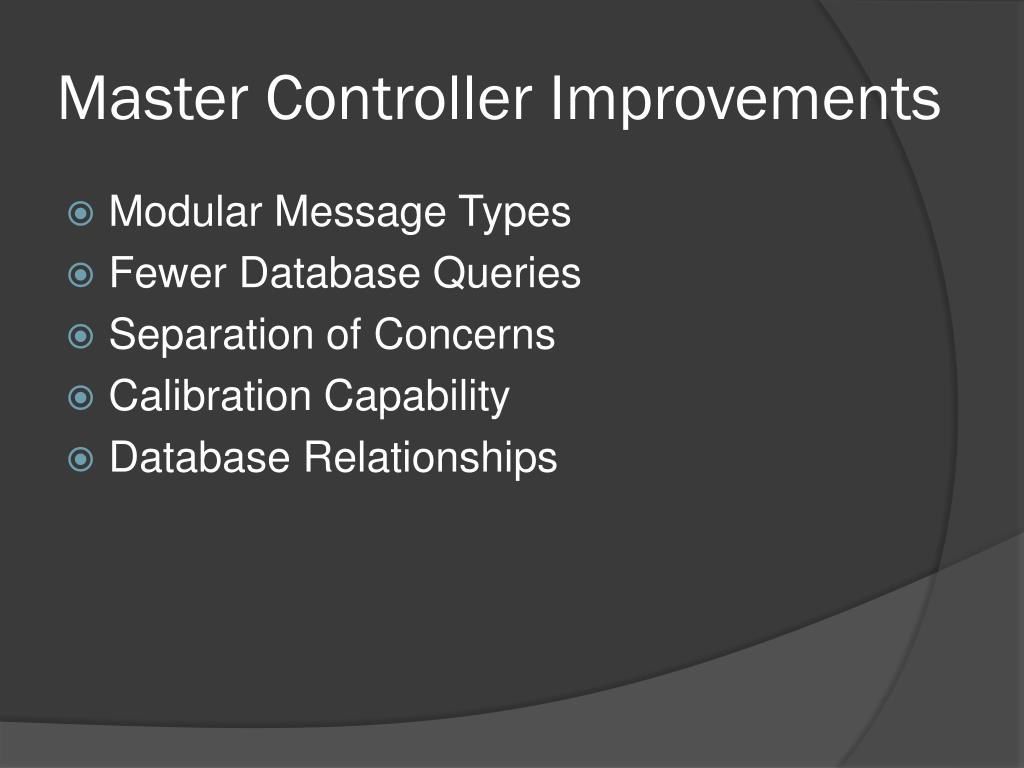 Master Controller Improvements

Modular Message Types
Fewer Database Queries
Separation of Concerns
Calibration Capability
Database Relationships